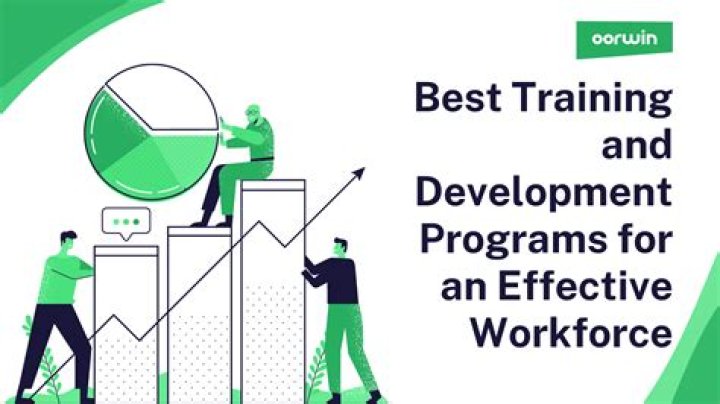 oorwin

Best Training and Development Programs for an Effective Workforce